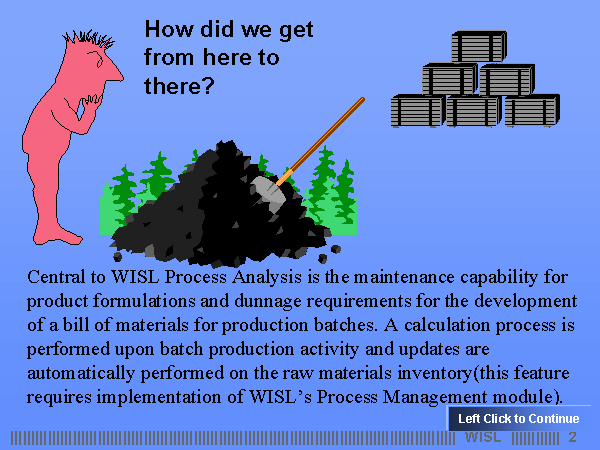 How did we get from here to there?

Central to WISL Process Analysis is the maintenance capability for product formulations and dunnage requirements for the development of a bill of materials for production batches. A calculation process is performed upon batch production activity and updates are automatically performed on the raw materials inventory(this feature requires implementation of WISL's Process Management module).

Left Click to Continue

WISL 2